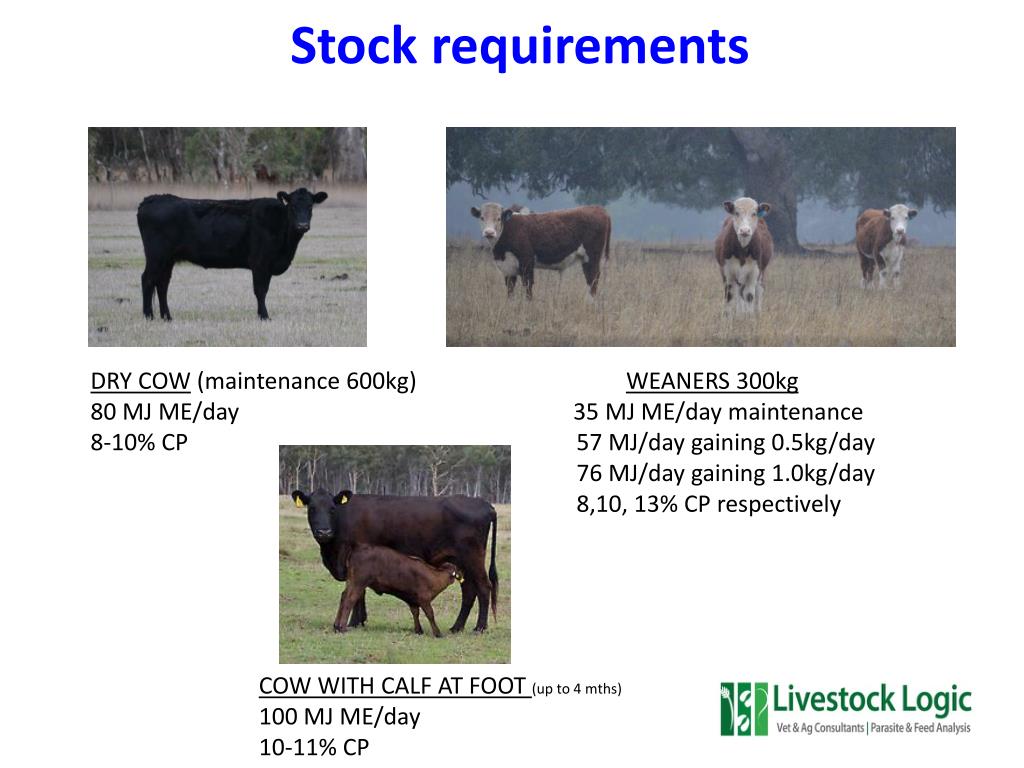 Stock requirements

DRY COW (maintenance 600kg)
80 MJ ME/day
8-10% CP

WEANERS 300kg
35 MJ ME/day maintenance
57 MJ/day gaining 0.5kg/day
76 MJ/day gaining 1.0kg/day
8,10, 13% CP respectively

COW WITH CALF AT FOOT (up to 4 mths)
100 MJ ME/day
10-11% CP

Livestock Logic
Vet & Ag Consultants | Parasite & Feed Analysis